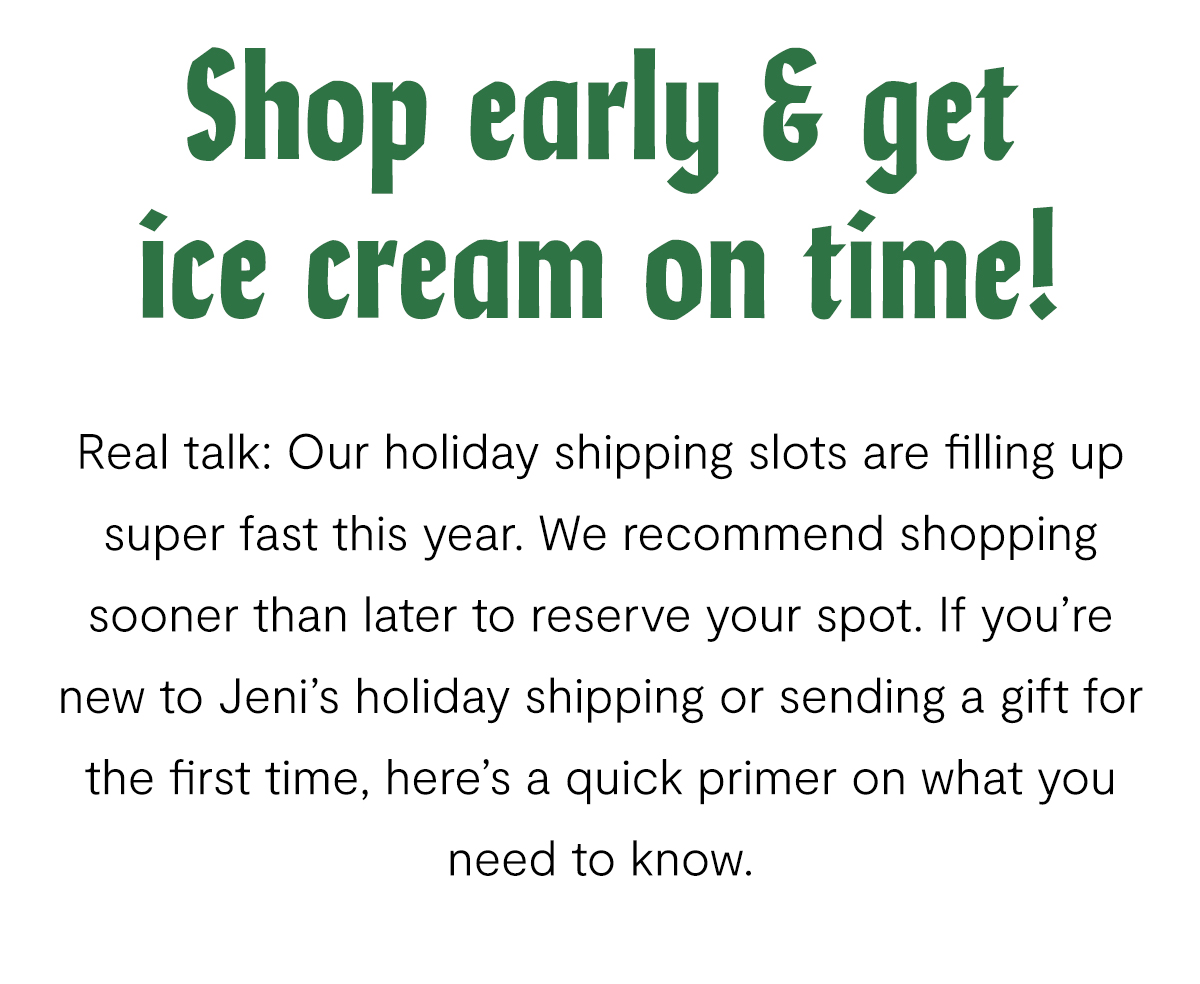 Shop early & get ice cream on time!

Real talk: Our holiday shipping slots are filling up super fast this year. We recommend shopping sooner than later to reserve your spot. If you’re new to Jeni’s holiday shipping or sending a gift for the first time, here’s a quick primer on what you need to know.